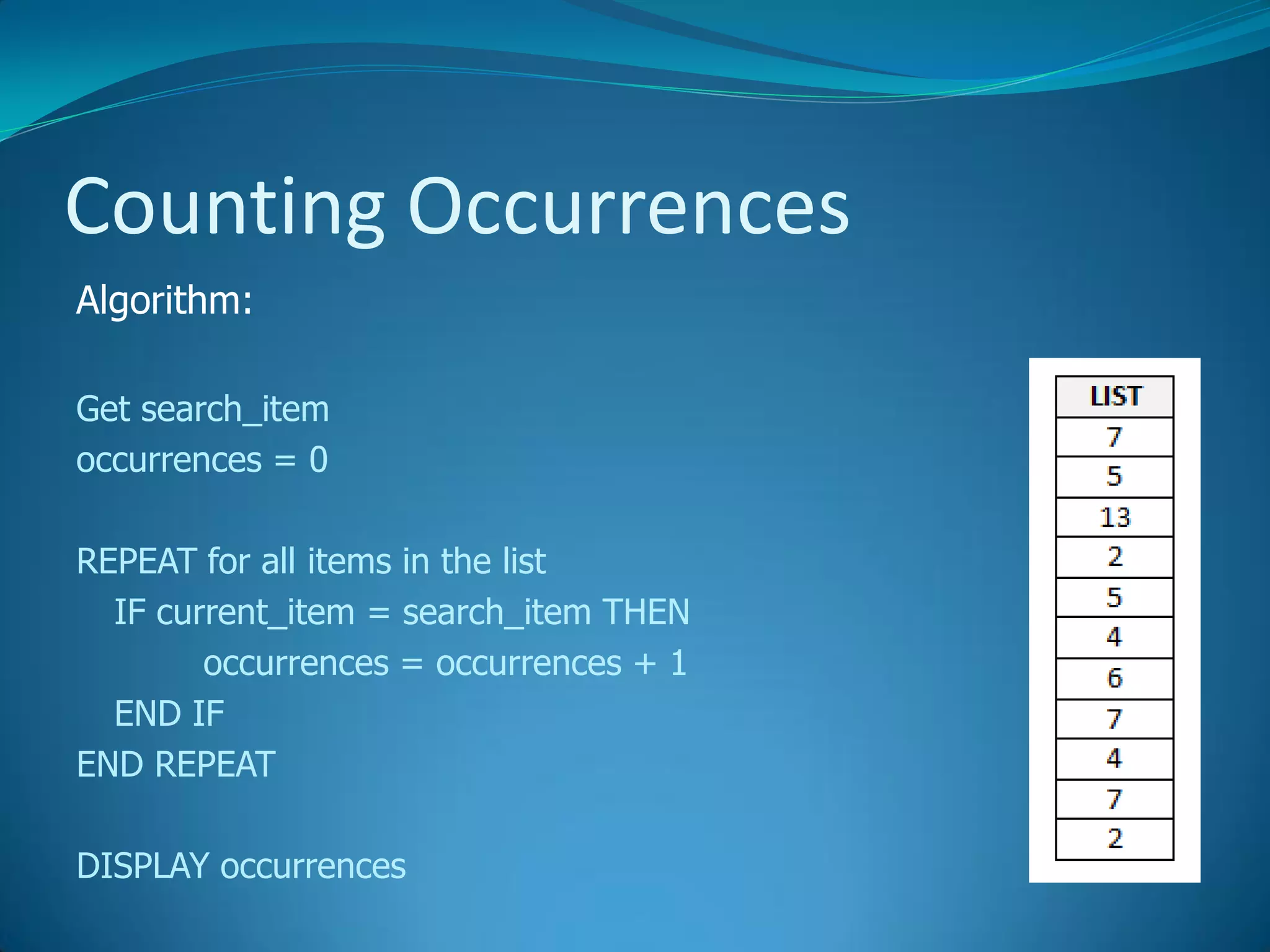 Counting Occurrences

Algorithm:

Get search_item
occurrences = 0

REPEAT for all items in the list
IF current_item = search_item THEN
occurrences = occurrences + 1
END IF
END REPEAT

DISPLAY occurrences

| LIST |
|---|
| 7 |
| 5 |
| 13 |
| 2 |
| 5 |
| 4 |
| 6 |
| 7 |
| 4 |
| 7 |
| 2 |